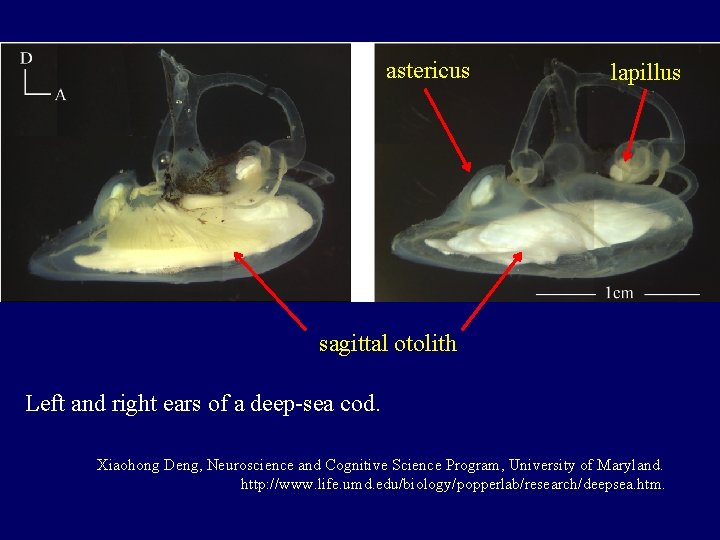 D
A

astericus

lapillus

1cm

sagittal otolith

Left and right ears of a deep-sea cod.

Xiaohong Deng, Neuroscience and Cognitive Science Program, University of Maryland. http://www.life.umd.edu/biology/popperlab/research/deepsea.htm.